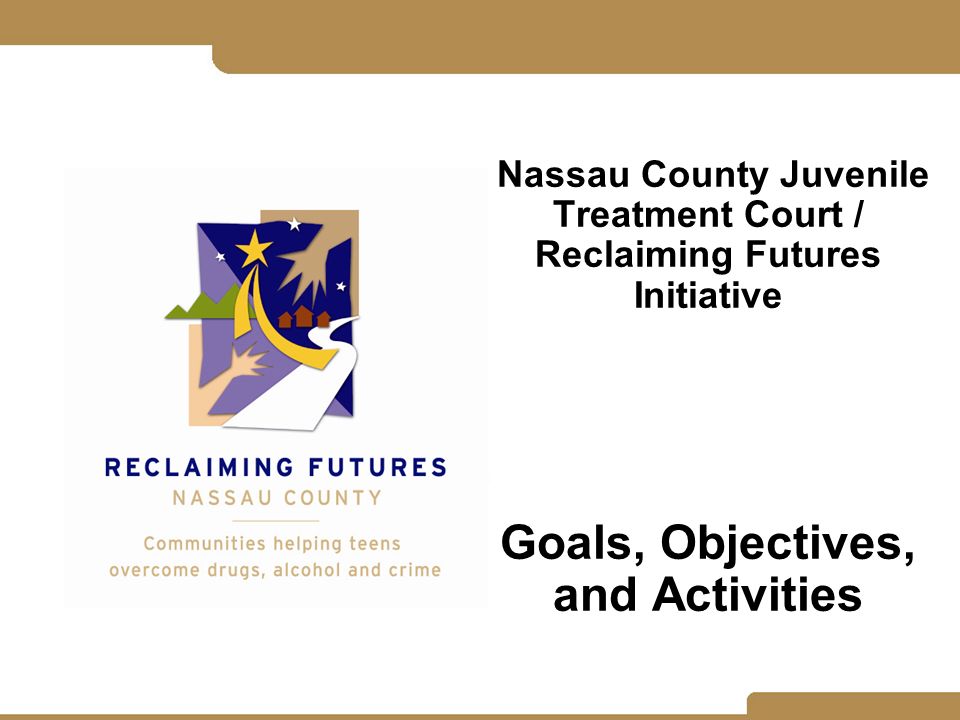 RECLAIMING FUTURES
NASSAU COUNTY
Communities helping teens overcome drugs, alcohol and crime

Nassau County Juvenile Treatment Court / Reclaiming Futures Initiative

Goals, Objectives, and Activities